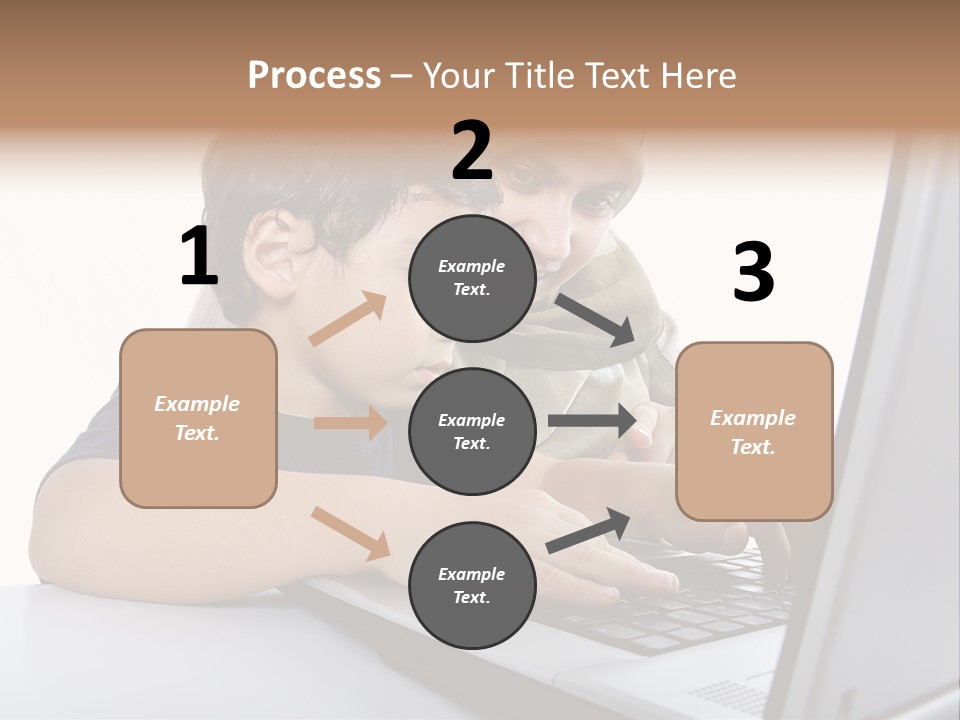 Process – Your Title Text Here

1

Example Text.

2

Example Text.

Example Text.

Example Text.

3

Example Text.